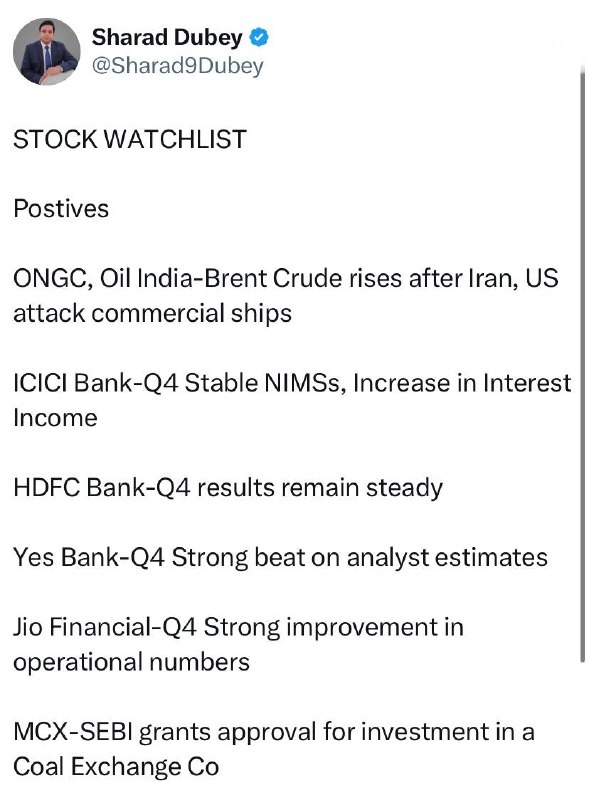 Sharad Dubey
@Sharad9Dubey

STOCK WATCHLIST

Postives

ONGC, Oil India-Brent Crude rises after Iran, US attack commercial ships

ICICI Bank-Q4 Stable NIMSs, Increase in Interest Income

HDFC Bank-Q4 results remain steady

Yes Bank-Q4 Strong beat on analyst estimates

Jio Financial-Q4 Strong improvement in operational numbers

MCX-SEBI grants approval for investment in a Coal Exchange Co